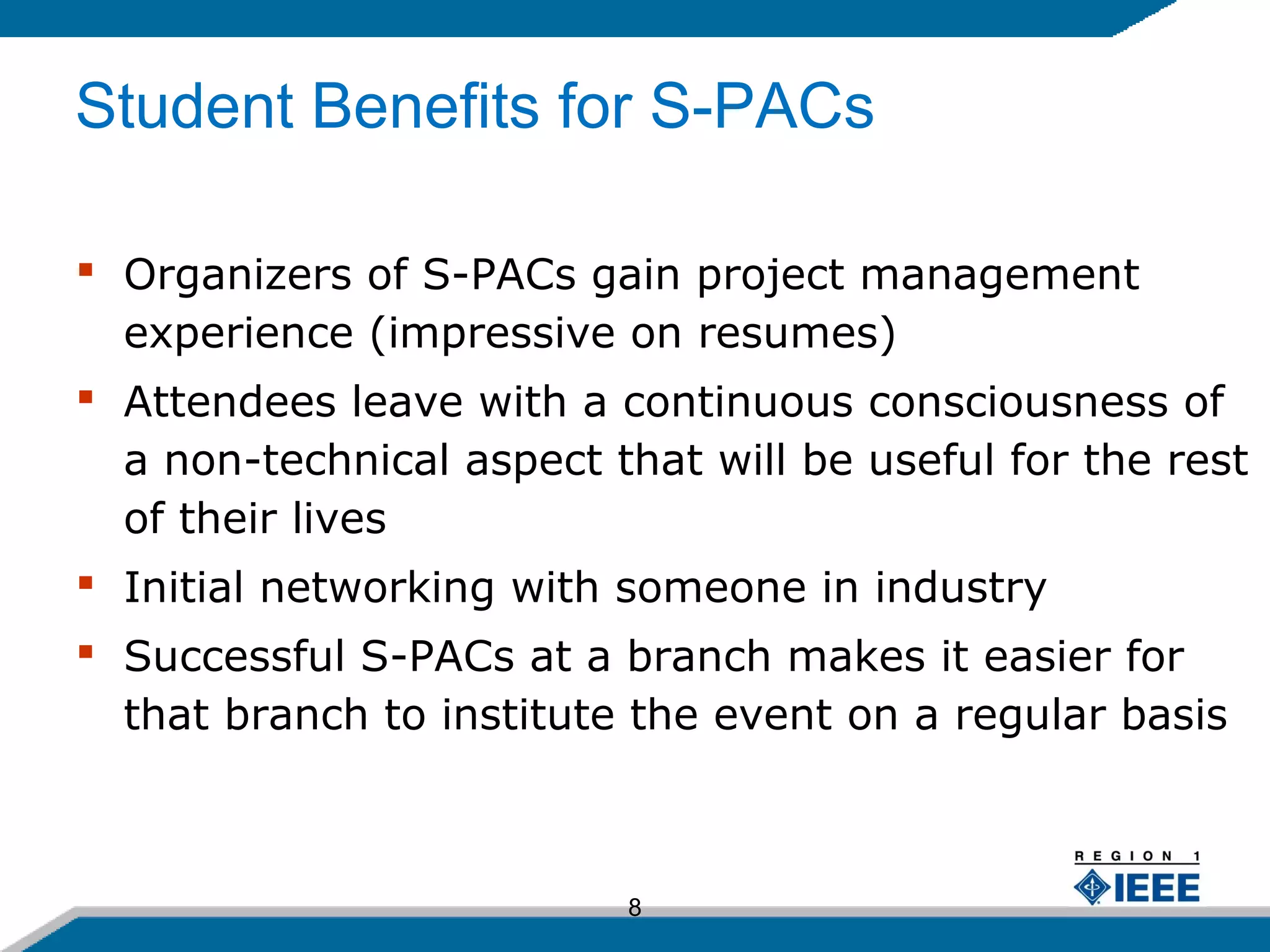 Student Benefits for S-PACs

▪ Organizers of S-PACs gain project management experience (impressive on resumes)
▪ Attendees leave with a continuous consciousness of a non-technical aspect that will be useful for the rest of their lives
▪ Initial networking with someone in industry
▪ Successful S-PACs at a branch makes it easier for that branch to institute the event on a regular basis

8

REGION 1
IEEE